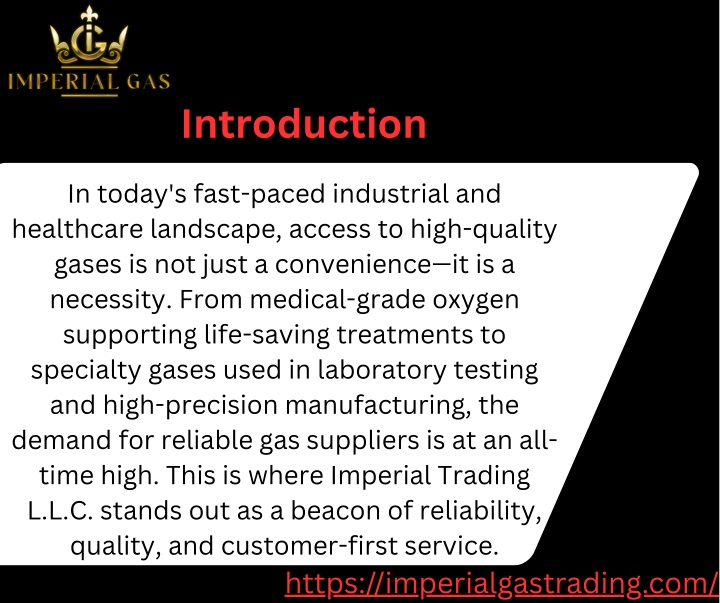 IG
IMPERIAL GAS

Introduction

In today's fast-paced industrial and healthcare landscape, access to high-quality gases is not just a convenience—it is a necessity. From medical-grade oxygen supporting life-saving treatments to specialty gases used in laboratory testing and high-precision manufacturing, the demand for reliable gas suppliers is at an all-time high. This is where Imperial Trading L.L.C. stands out as a beacon of reliability, quality, and customer-first service.

https://imperialgastrading.com/